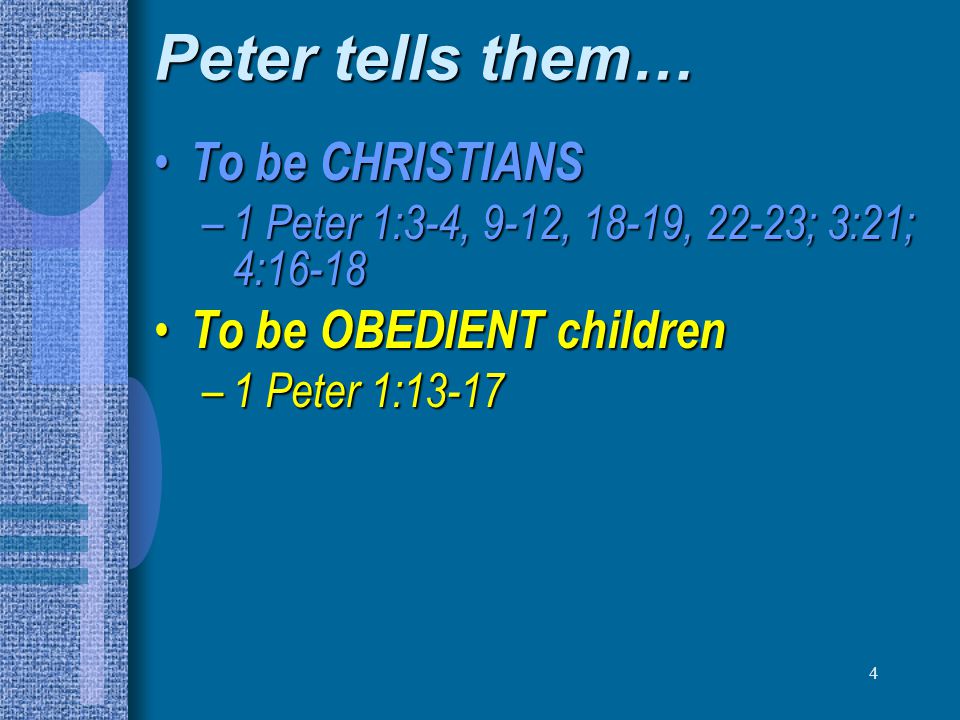 Peter tells them…

• To be CHRISTIANS
– 1 Peter 1:3-4, 9-12, 18-19, 22-23; 3:21; 4:16-18

• To be OBEDIENT children
– 1 Peter 1:13-17

4